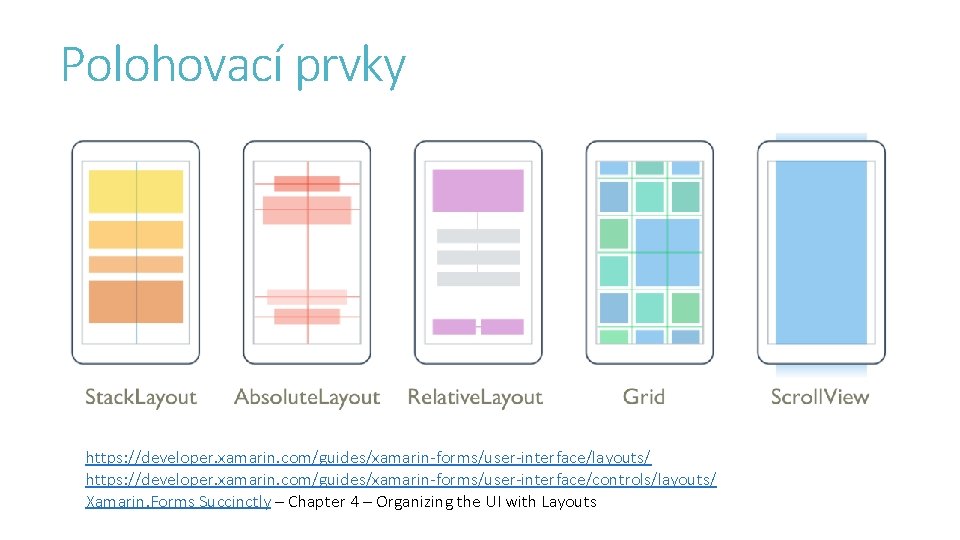 Polohovací prvky

StackLayout AbsoluteLayout RelativeLayout Grid ScrollView

https://developer.xamarin.com/guides/xamarin-forms/user-interface/layouts/
https://developer.xamarin.com/guides/xamarin-forms/user-interface/controls/layouts/
Xamarin.Forms Succinctly – Chapter 4 – Organizing the UI with Layouts